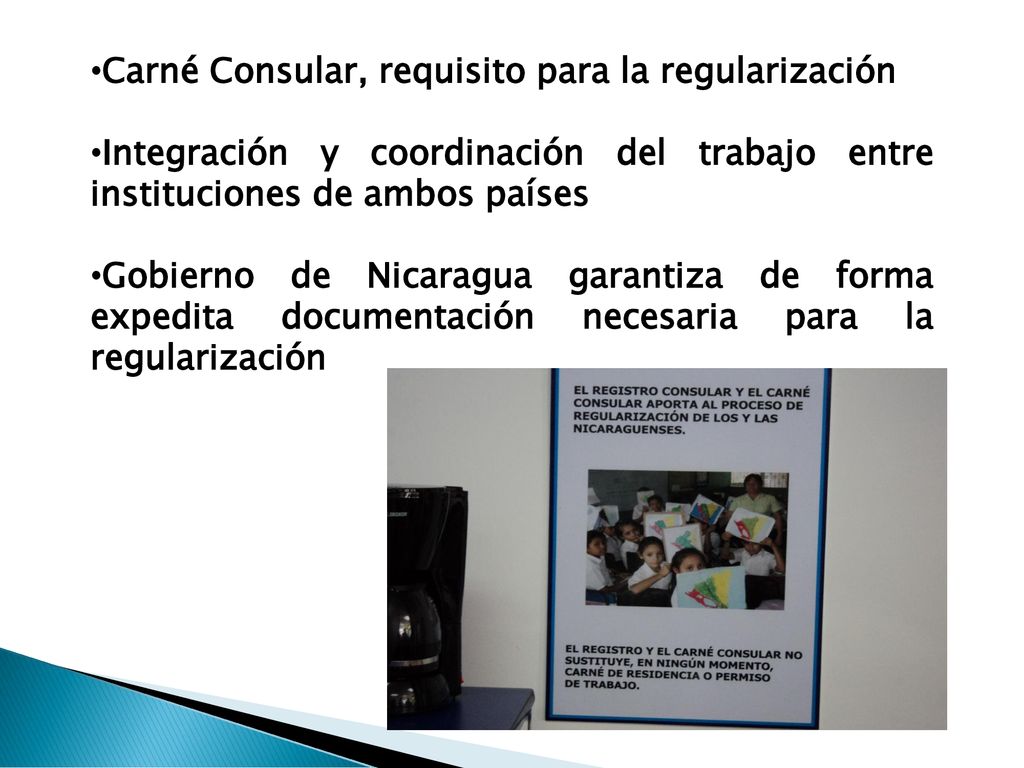 •Carné Consular, requisito para la regularización

•Integración y coordinación del trabajo entre instituciones de ambos países

•Gobierno de Nicaragua garantiza de forma expedita documentación necesaria para la regularización

EL REGISTRO CONSULAR Y EL CARNÉ CONSULAR APORTA AL PROCESO DE REGULARIZACIÓN DE LOS Y LAS NICARAGUENSES.

EL REGISTRO Y EL CARNÉ CONSULAR NO SUSTITUYE, EN NINGÚN MOMENTO, CARNÉ DE RESIDENCIA O PERMISO DE TRABAJO.